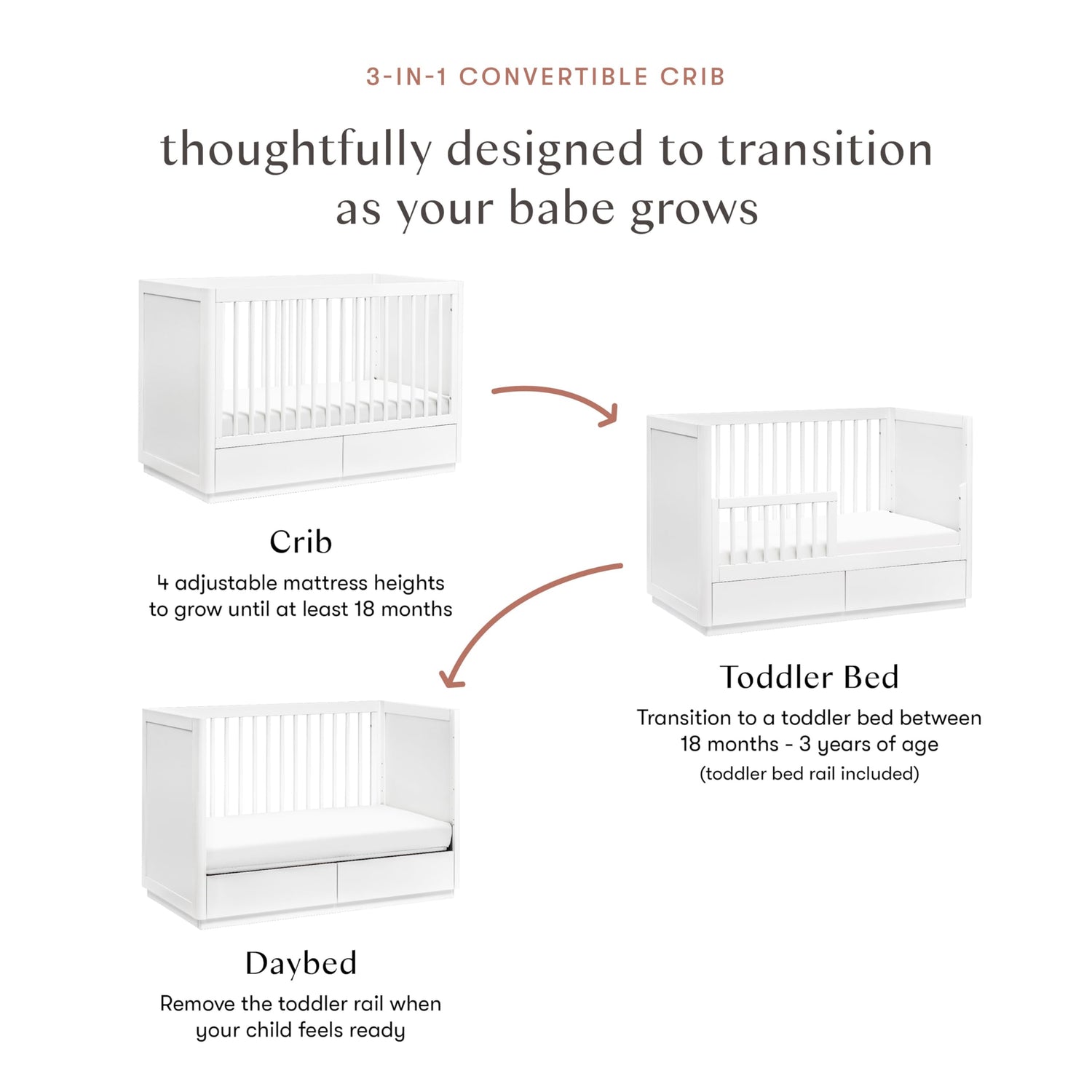 3-IN-1 CONVERTIBLE CRIB

thoughtfully designed to transition as your babe grows

Crib

4 adjustable mattress heights to grow until at least 18 months

Toddler Bed

Transition to a toddler bed between 18 months - 3 years of age

(toddler bed rail included)

Daybed

Remove the toddler rail when your child feels ready